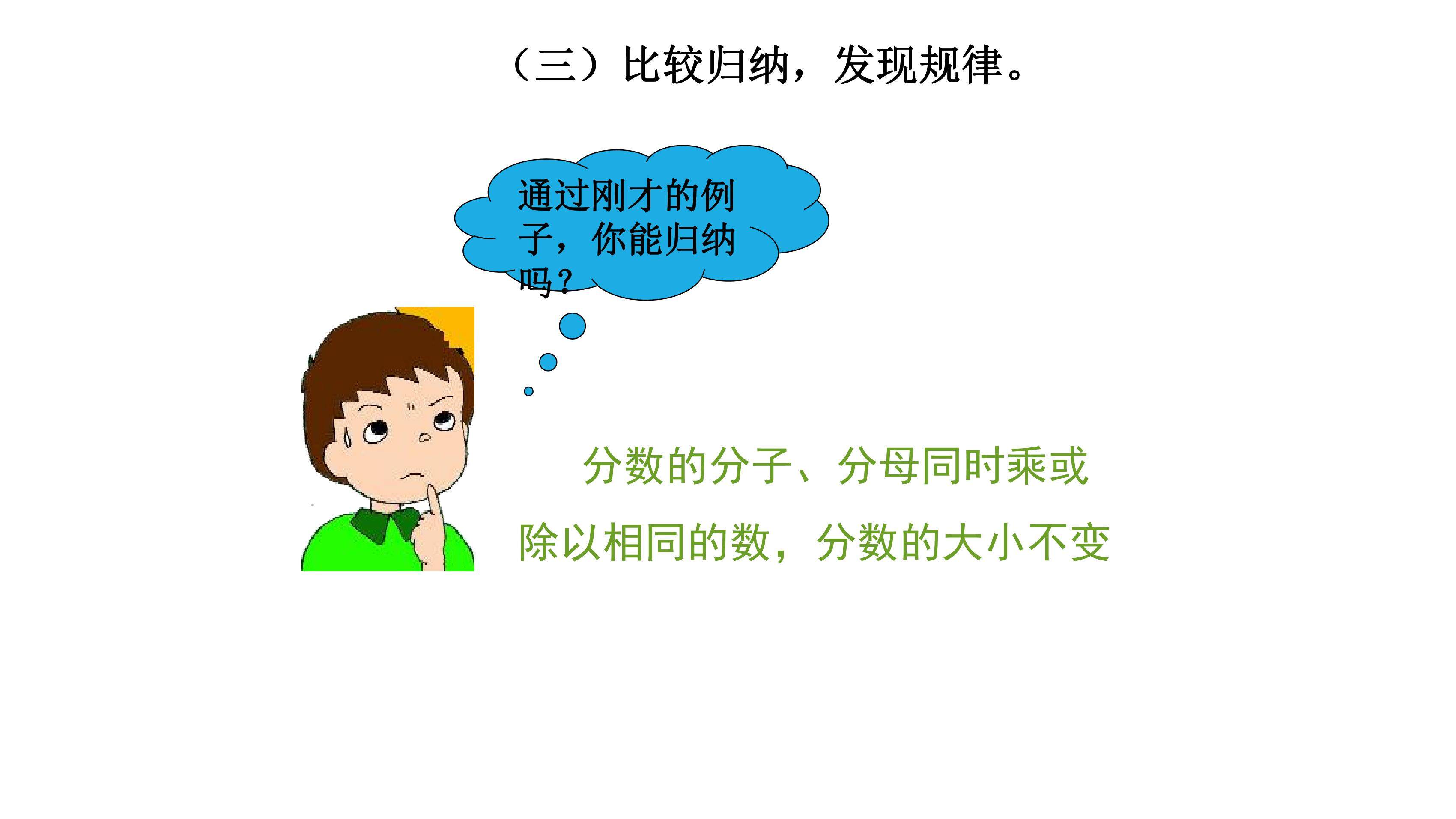 （三）比较归纳，发现规律。

通过刚才的例子，你能归纳吗？

分数的分子、分母同时乘或除以相同的数，分数的大小不变